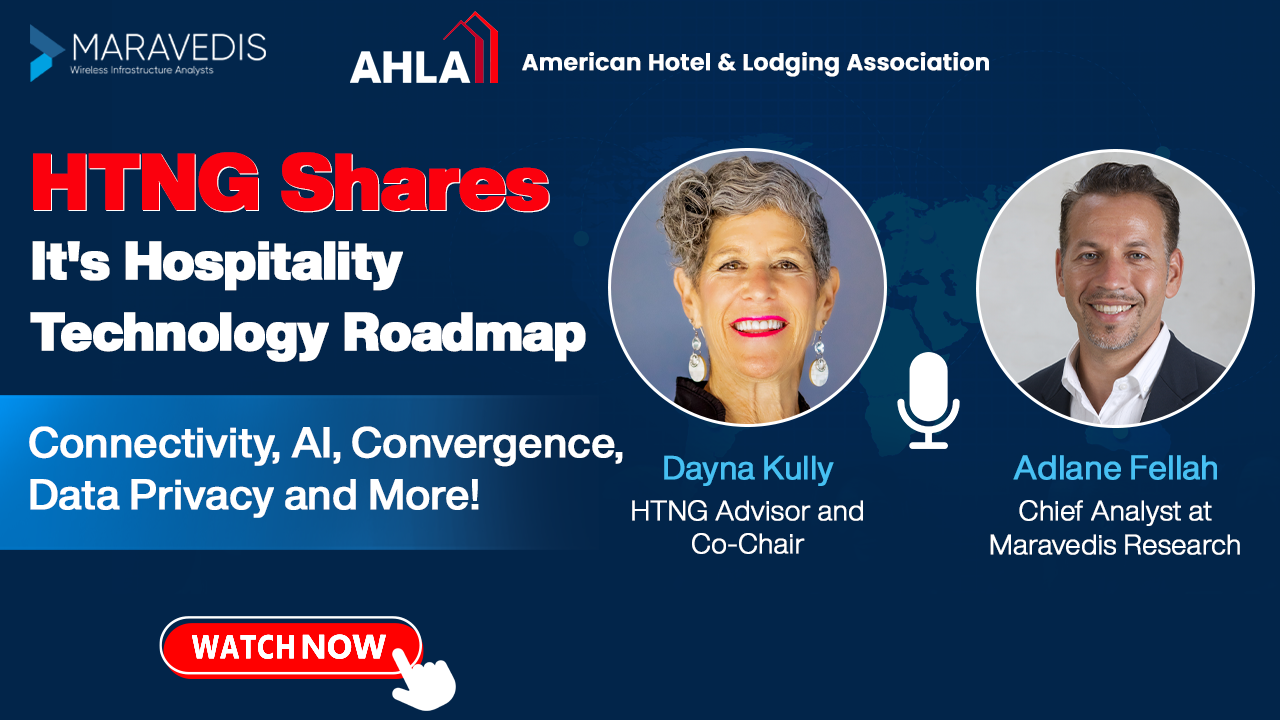 MARAVEDIS
Wireless Infrastructure Analysts

AHLA American Hotel & Lodging Association

HTNG Shares
It's Hospitality Technology Roadmap

Connectivity, AI, Convergence, Data Privacy and More!

Dayna Kully
HTNG Advisor and Co-Chair

Adlane Fellah
Chief Analyst at Maravedis Research

WATCH NOW